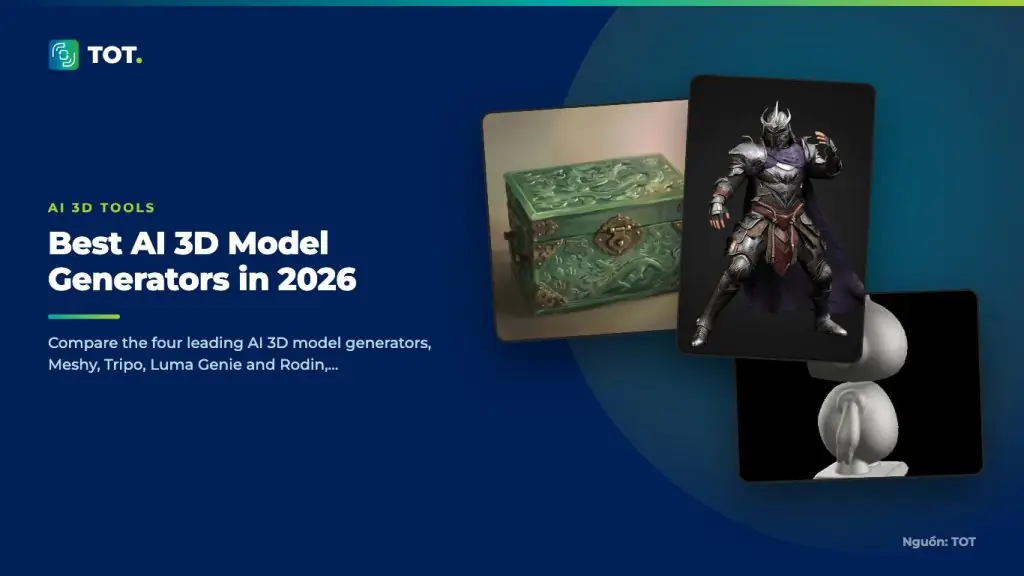 TOT.

AI 3D TOOLS

Best AI 3D Model Generators in 2026

Compare the four leading AI 3D model generators, Meshy, Tripo, Luma Genie and Rodin,...

Nguồn: TOT